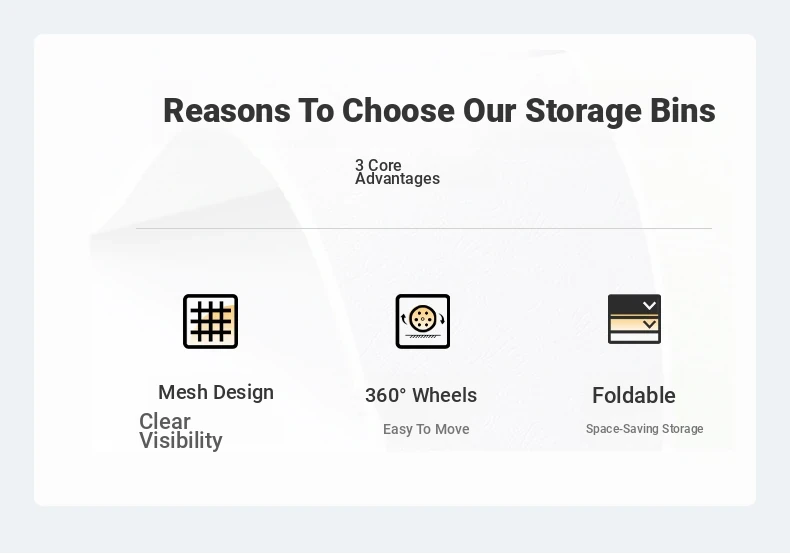 Reasons To Choose Our Storage Bins

3 Core Advantages

Mesh Design

Clear Visibility

360° Wheels

Easy To Move

Foldable

Space-Saving Storage